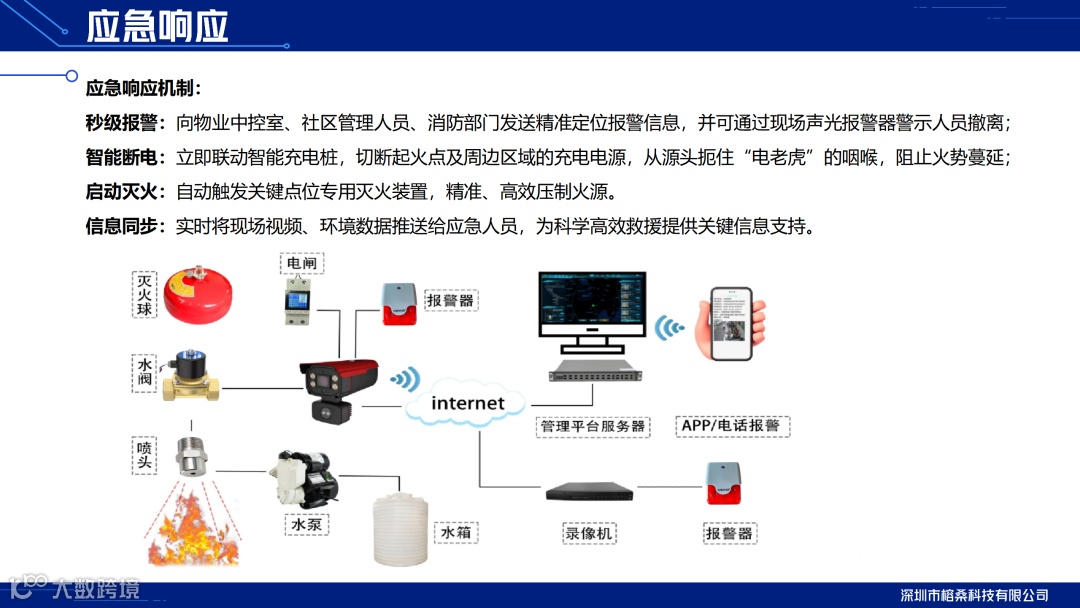 应急响应

应急响应机制：

秒级报警：向物业中控室、社区管理人员、消防部门发送精准定位报警信息，并可通过现场声光报警器警示人员撤离；

智能断电：立即联动智能充电桩，切断起火点及周边区域的充电电源，从源头扼住“电老虎”的咽喉，阻止火势蔓延；

启动灭火：自动触发关键点位专用灭火装置，精准、高效压制火源。

信息同步：实时将现场视频、环境数据推送给应急人员，为科学高效救援提供关键信息支持。

灭火球

电闸

报警器

水阀

internet

管理平台服务器

APP/电话报警

喷头

水泵

水箱

录像机

报警器

大数跨境

深圳市榕桑科技有限公司